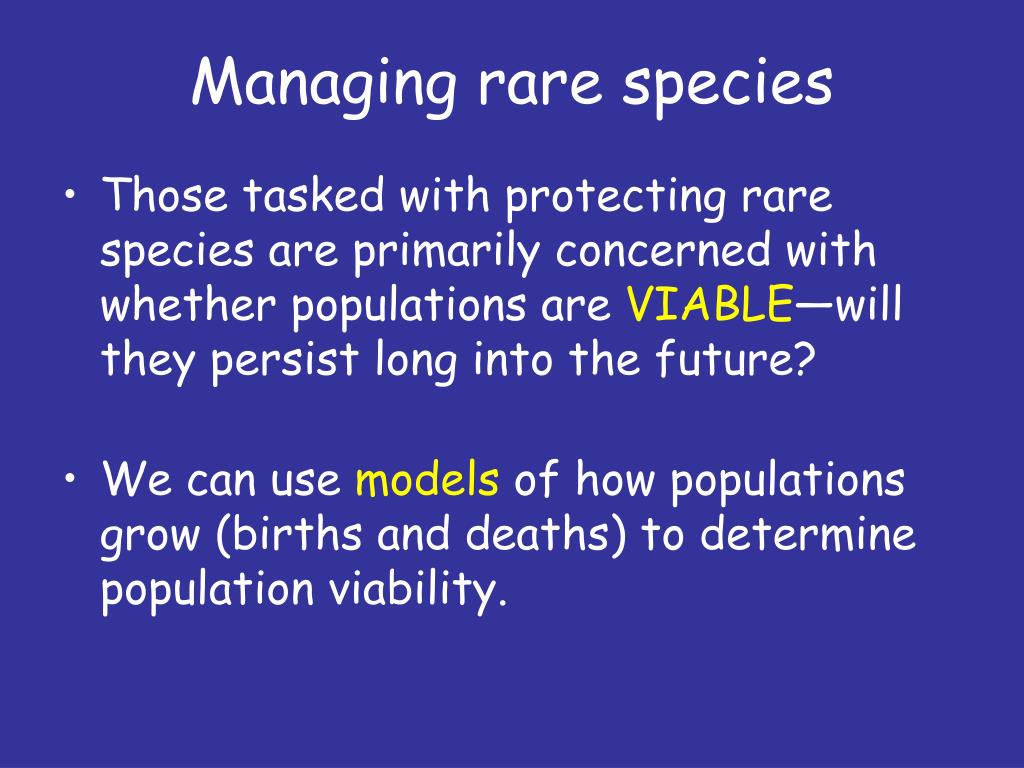 Managing rare species

• Those tasked with protecting rare species are primarily concerned with whether populations are VIABLE—will they persist long into the future?

• We can use models of how populations grow (births and deaths) to determine population viability.